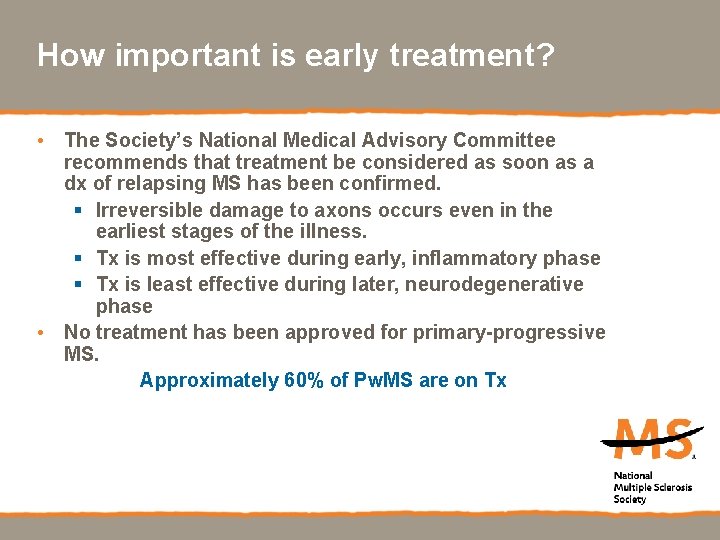 How important is early treatment?

• The Society's National Medical Advisory Committee recommends that treatment be considered as soon as a dx of relapsing MS has been confirmed.
 ▪ Irreversible damage to axons occurs even in the earliest stages of the illness.
 ▪ Tx is most effective during early, inflammatory phase
 ▪ Tx is least effective during later, neurodegenerative phase
• No treatment has been approved for primary-progressive MS.

Approximately 60% of PwMS are on Tx

MS
National Multiple Sclerosis Society